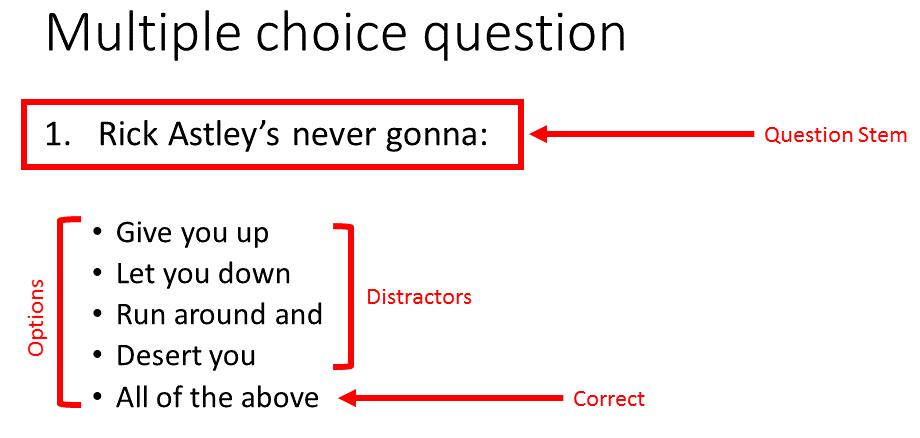 Multiple choice question

1. Rick Astley's never gonna:

Question Stem

Options

• Give you up
• Let you down
• Run around and
• Desert you
• All of the above

Distractors

Correct